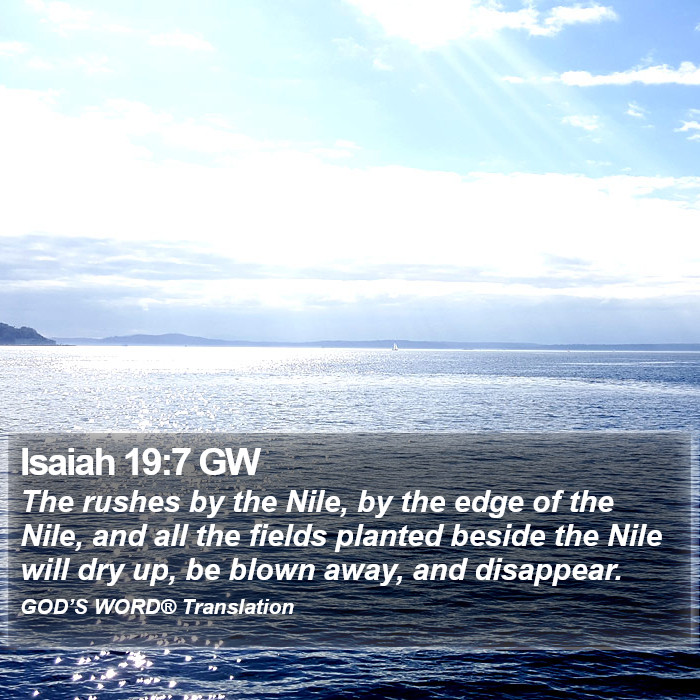 Isaiah 19:7 GW
The rushes by the Nile, by the edge of the Nile, and all the fields planted beside the Nile will dry up, be blown away, and disappear.
GOD'S WORD® Translation